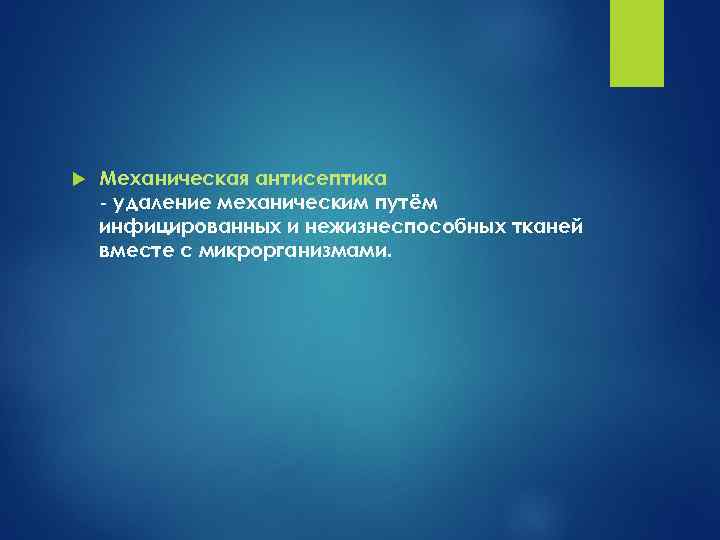 Механическая антисептика
- удаление механическим путём инфицированных и нежизнеспособных тканей вместе с микрорганизмами.